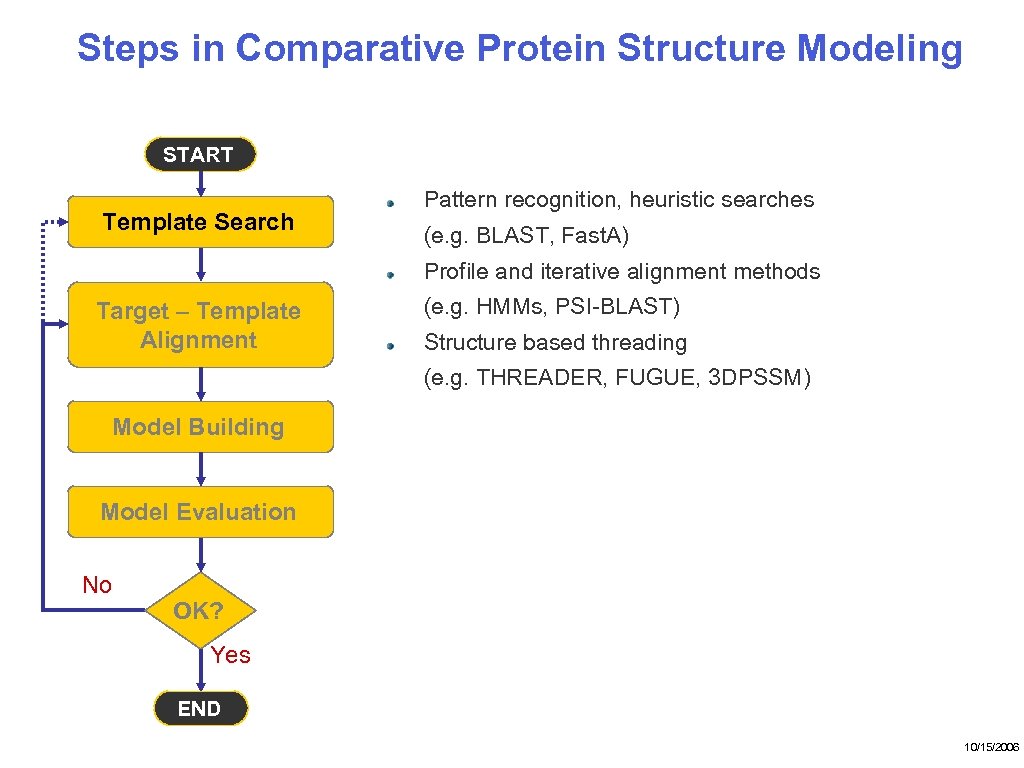 Steps in Comparative Protein Structure Modeling

START

Template Search

Target – Template Alignment

Model Building

Model Evaluation

No

OK?

Yes

END

Pattern recognition, heuristic searches (e.g. BLAST, Fast.A)

Profile and iterative alignment methods (e.g. HMMs, PSI-BLAST)

Structure based threading (e.g. THREADER, FUGUE, 3DPSSM)

10/15/2006